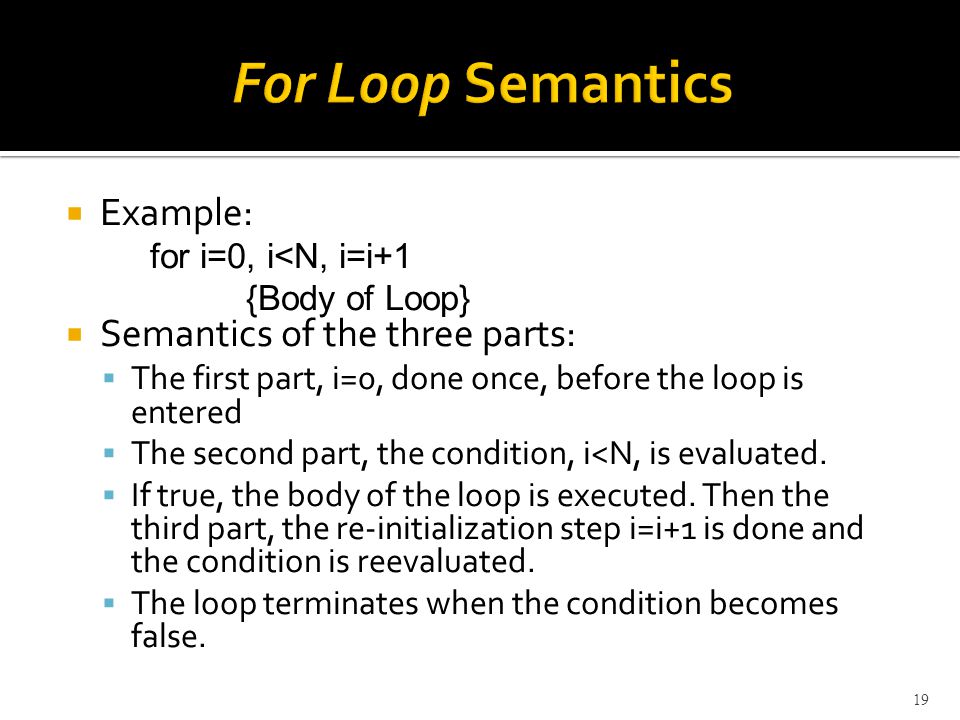 For Loop Semantics

Example:
for i=0, i<N, i=i+1
{Body of Loop}

Semantics of the three parts:

The first part, i=0, done once, before the loop is entered

The second part, the condition, i<N, is evaluated.

If true, the body of the loop is executed. Then the third part, the re-initialization step i=i+1 is done and the condition is reevaluated.

The loop terminates when the condition becomes false.

19